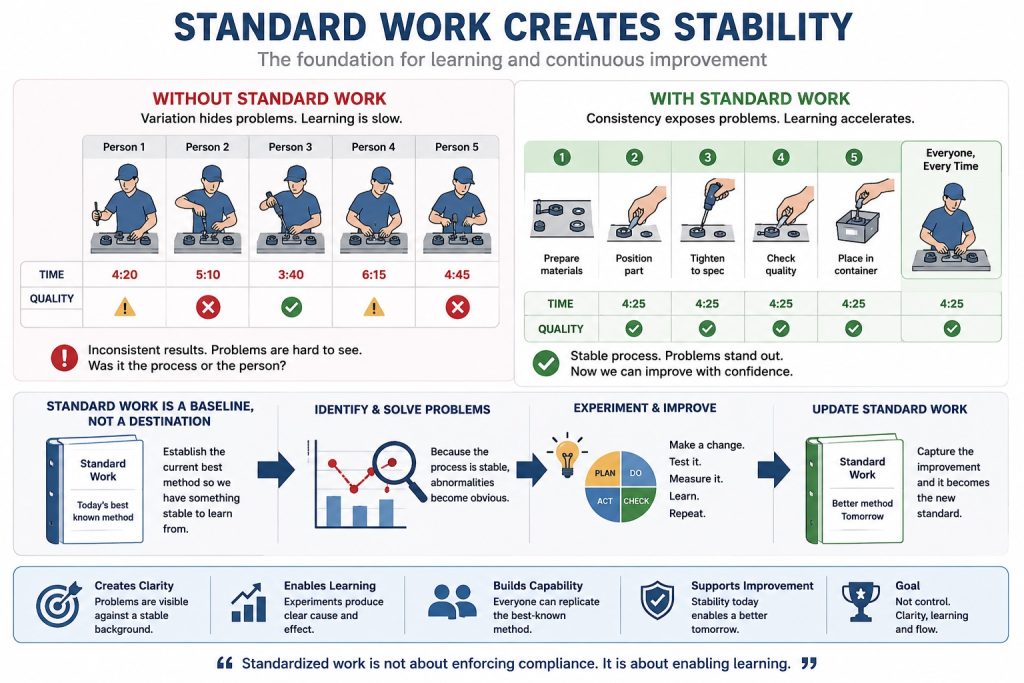 STANDARD WORK CREATES STABILITY

The foundation for learning and continuous improvement

WITHOUT STANDARD WORK

Variation hides problems. Learning is slow.

| | Person 1 | Person 2 | Person 3 | Person 4 | Person 5 |
|---|---|---|---|---|---|
| TIME | 4:20 | 5:10 | 3:40 | 6:15 | 4:45 |
| QUALITY | | | | | |

Inconsistent results. Problems are hard to see. Was it the process or the person?

WITH STANDARD WORK

Consistency exposes problems. Learning accelerates.

| | 1 Prepare materials | 2 Position part | 3 Tighten to spec | 4 Check quality | 5 Place in container | Everyone, Every Time |
|---|---|---|---|---|---|---|
| TIME | 4:25 | 4:25 | 4:25 | 4:25 | 4:25 | 4:25 |
| QUALITY | | | | | | |

Stable process. Problems stand out. Now we can improve with confidence.

STANDARD WORK IS A BASELINE, NOT A DESTINATION

Standard Work

Today's best known method

Establish the current best method so we have something stable to learn from.

IDENTIFY & SOLVE PROBLEMS

Because the process is stable, abnormalities become obvious.

EXPERIMENT & IMPROVE

PLAN DO ACT CHECK

Make a change. Test it. Measure it. Learn. Repeat.

UPDATE STANDARD WORK

Standard Work

Better method Tomorrow

Capture the improvement and it becomes the new standard.

Creates Clarity
Problems are visible against a stable background.

Enables Learning
Experiments produce clear cause and effect.

Builds Capability
Everyone can replicate the best-known method.

Supports Improvement
Stability today enables a better tomorrow.

Goal
Not control. Clarity, learning and flow.

“ Standardized work is not about enforcing compliance. It is about enabling learning. ”